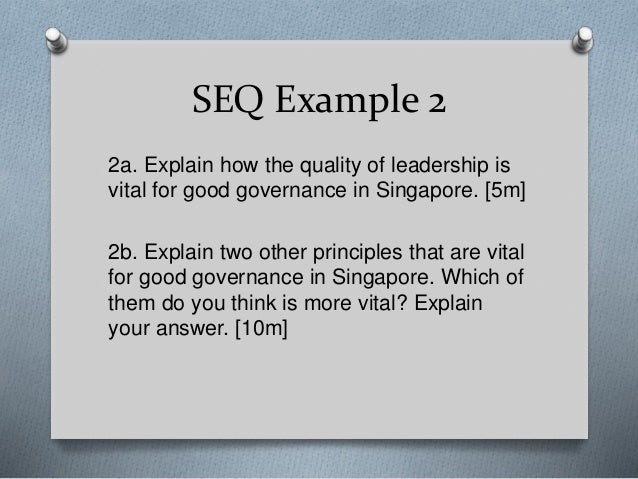 SEQ Example 2

2a. Explain how the quality of leadership is vital for good governance in Singapore. [5m]

2b. Explain two other principles that are vital for good governance in Singapore. Which of them do you think is more vital? Explain your answer. [10m]